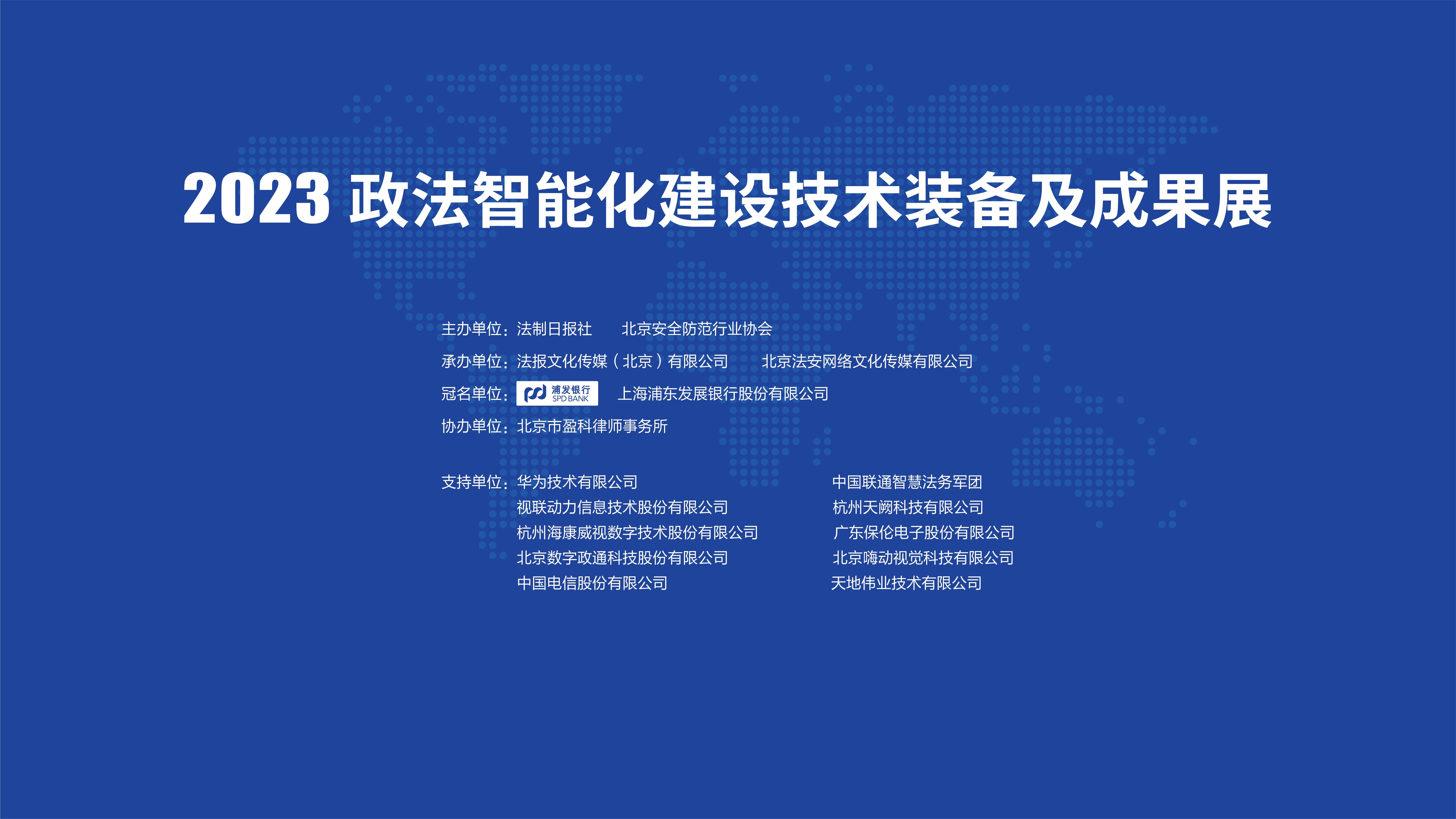 2023 政法智能化建设技术装备及成果展

主办单位：法制日报社　　北京安全防范行业协会

承办单位：法报文化传媒（北京）有限公司　　北京法安网络文化传媒有限公司

冠名单位：浦发银行 SPD BANK　上海浦东发展银行股份有限公司

协办单位：北京市盈科律师事务所

支持单位：华为技术有限公司
视联动力信息技术股份有限公司
杭州海康威视数字技术股份有限公司
北京数字政通科技股份有限公司
中国电信股份有限公司

中国联通智慧法务军团
杭州天阙科技有限公司
广东保伦电子股份有限公司
北京嗨动视觉科技有限公司
天地伟业技术有限公司